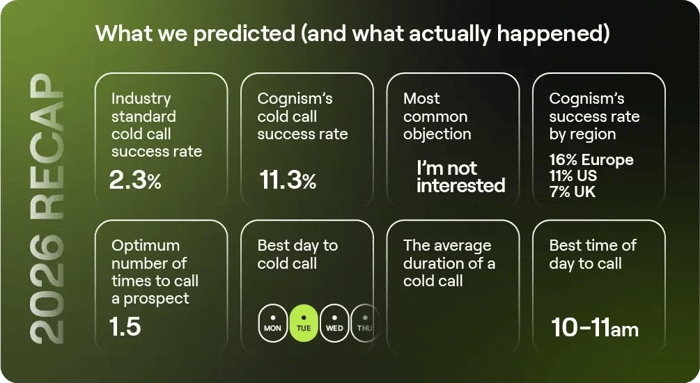 2026 RECAP

What we predicted (and what actually happened)

Industry standard cold call success rate
2.3%

Cognism's cold call success rate
11.3%

Most common objection
I'm not interested

Cognism's success rate by region
16% Europe
11% US
7% UK

Optimum number of times to call a prospect
1.5

Best day to cold call
MON TUE WED THU

The average duration of a cold call

Best time of day to call
10–11am